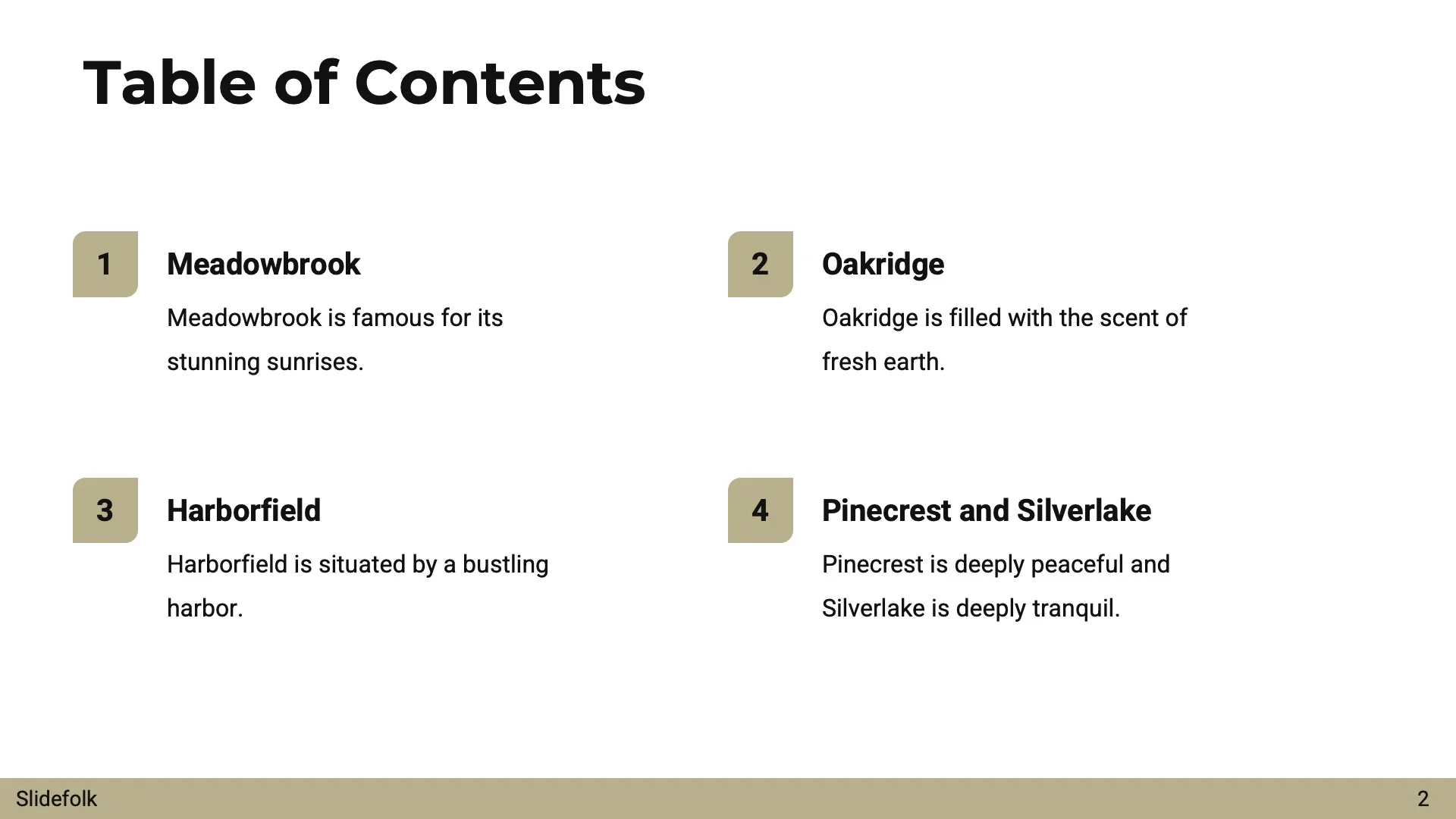 Table of Contents

1

Meadowbrook

Meadowbrook is famous for its stunning sunrises.

2

Oakridge

Oakridge is filled with the scent of fresh earth.

3

Harborfield

Harborfield is situated by a bustling harbor.

4

Pinecrest and Silverlake

Pinecrest is deeply peaceful and Silverlake is deeply tranquil.

Slidefolk

2